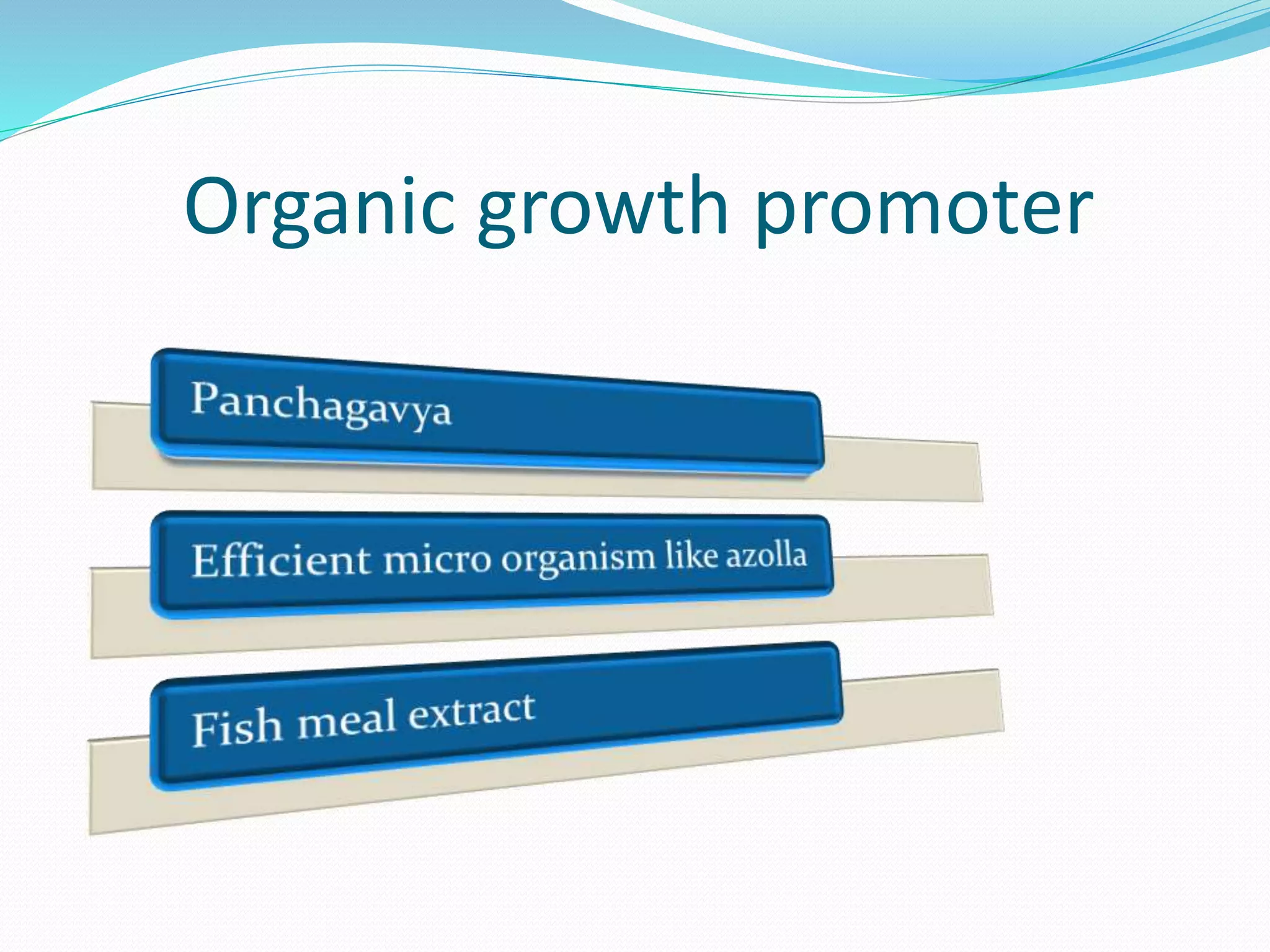 Organic growth promoter

Panchagavya

Efficient micro organism like azolla

Fish meal extract